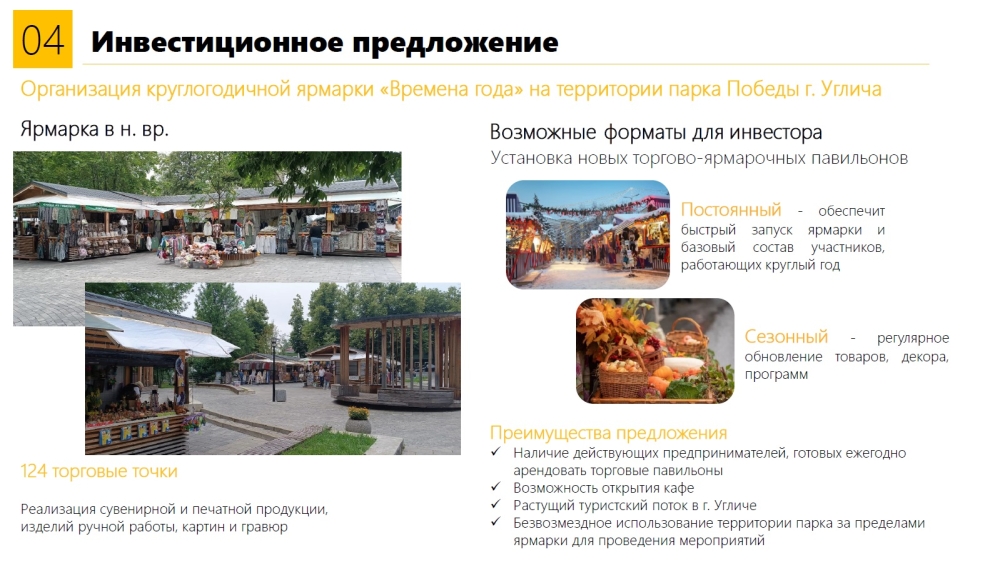 04 Инвестиционное предложение

Организация круглогодичной ярмарки «Времена года» на территории парка Победы г. Углича

Ярмарка в н. вр.

124 торговые точки

Реализация сувенирной и печатной продукции, изделий ручной работы, картин и гравюр

Возможные форматы для инвестора

Установка новых торгово-ярмарочных павильонов

Постоянный - обеспечит быстрый запуск ярмарки и базовый состав участников, работающих круглый год

Сезонный - регулярное обновление товаров, декора, программ

Преимущества предложения

✓ Наличие действующих предпринимателей, готовых ежегодно арендовать торговые павильоны
✓ Возможность открытия кафе
✓ Растущий туристский поток в г. Угличе
✓ Безвозмездное использование территории парка за пределами ярмарки для проведения мероприятий